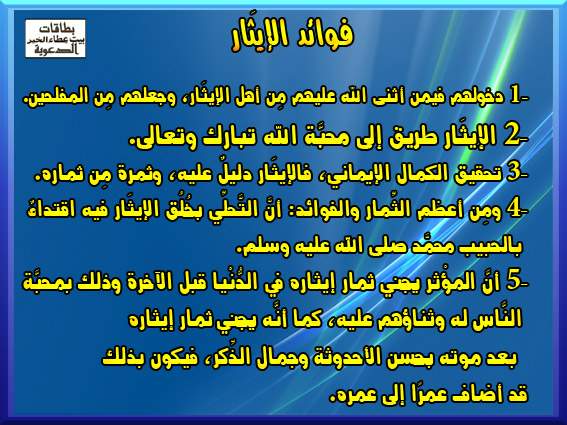 بطاقات
بيت عطاء الخير
الدعوية

فوائد الإيثَار

1- دخولهم فيمن أثنى الله عليهم مِن أهل الإيثَار، وجعلهم مِن المفلحين.

2- الإيثَار طريق إلى محبَّة الله تبارك وتعالى.

3- تحقيق الكمال الإيماني، فالإيثَار دليلٌ عليه، وثمرة مِن ثماره.

4- ومِن أعظم الثِّمار والفوائد: أنَّ التَّحلِّي بخُلُق الإيثَار فيه اقتداءٌ بالحبيب محمَّد صلى الله عليه وسلم.

5- أنَّ المؤْثر يجني ثمار إيثاره في الدُّنْيا قبل الآخرة وذلك بمحبَّة النَّاس له وثناؤهم عليه، كما أنَّه يجني ثمار إيثاره بعد موته بحسن الأحدوثة وجمال الذِّكر، فيكون بذلك قد أضاف عمرًا إلى عمره.